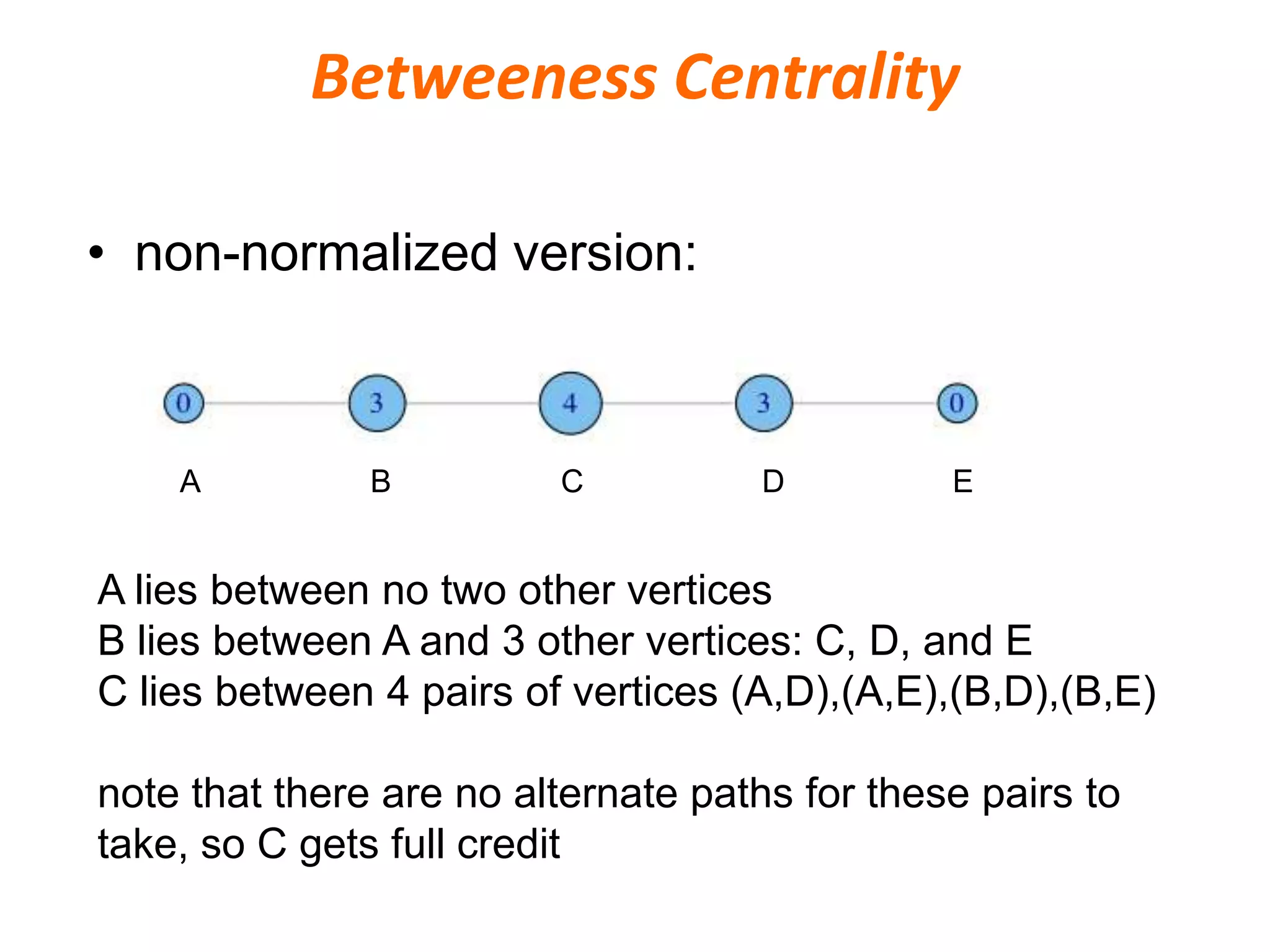 Betweeness Centrality

• non-normalized version:

0 3 4 3 0

A B C D E

A lies between no two other vertices
B lies between A and 3 other vertices: C, D, and E
C lies between 4 pairs of vertices (A,D),(A,E),(B,D),(B,E)

note that there are no alternate paths for these pairs to take, so C gets full credit